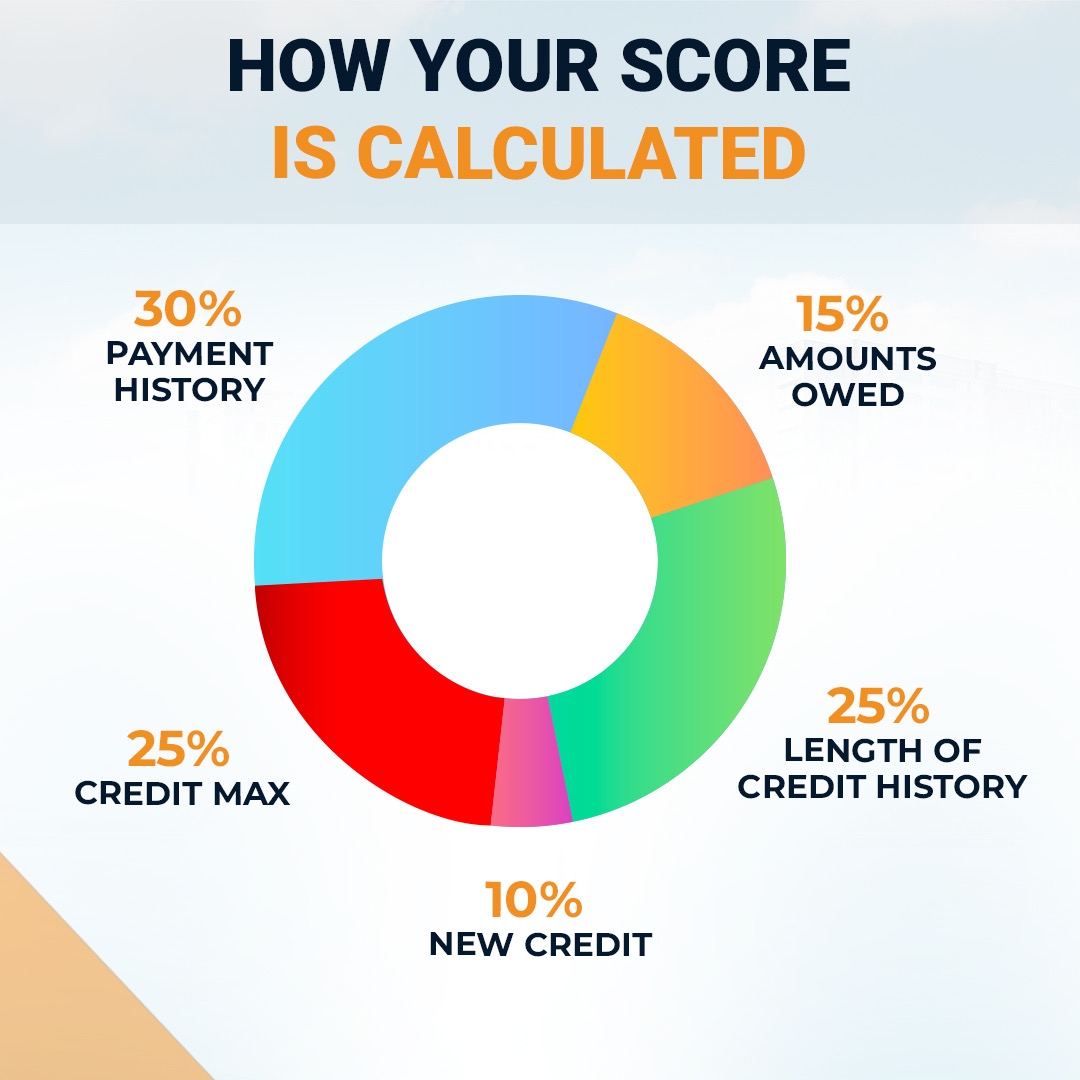 HOW YOUR SCORE
IS CALCULATED

30%
PAYMENT HISTORY

15%
AMOUNTS OWED

25%
LENGTH OF CREDIT HISTORY

25%
CREDIT MAX

10%
NEW CREDIT